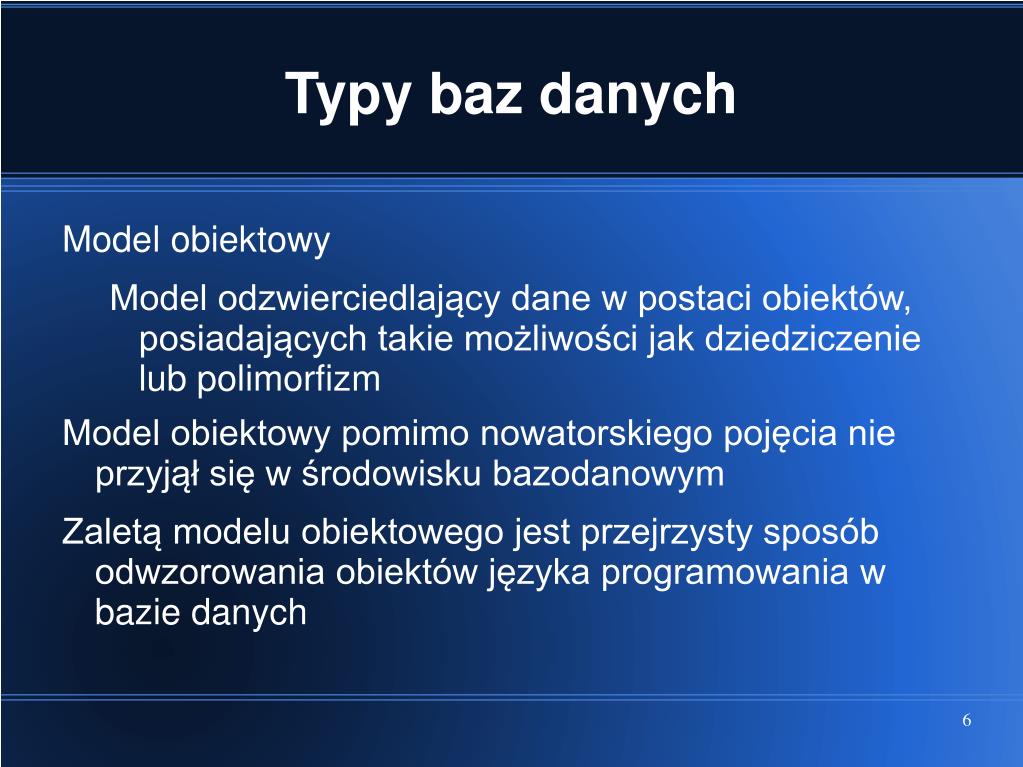 Typy baz danych

Model obiektowy

Model odzwierciedlający dane w postaci obiektów, posiadających takie możliwości jak dziedziczenie lub polimorfizm

Model obiektowy pomimo nowatorskiego pojęcia nie przyjął się w środowisku bazodanowym

Zaletą modelu obiektowego jest przejrzysty sposób odwzorowania obiektów języka programowania w bazie danych

6